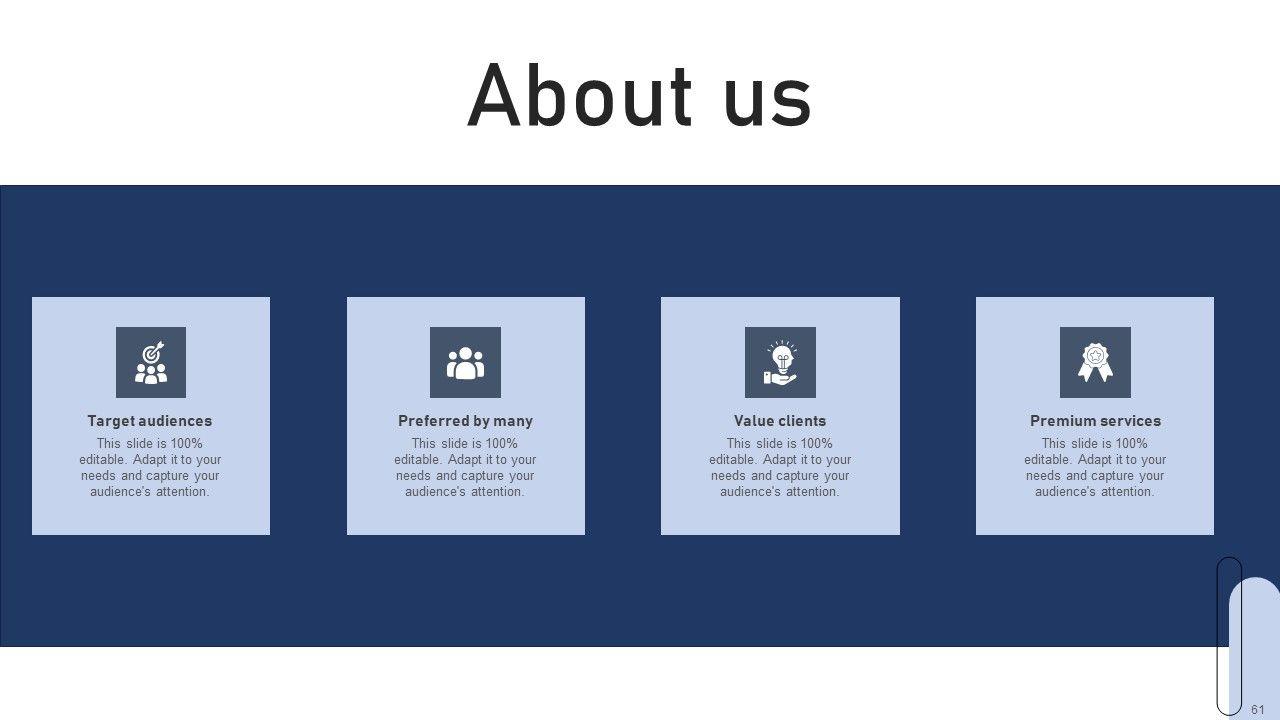 About us

Target audiences

This slide is 100% editable. Adapt it to your needs and capture your audience's attention.

Preferred by many

This slide is 100% editable. Adapt it to your needs and capture your audience's attention.

Value clients

This slide is 100% editable. Adapt it to your needs and capture your audience's attention.

Premium services

This slide is 100% editable. Adapt it to your needs and capture your audience's attention.

61